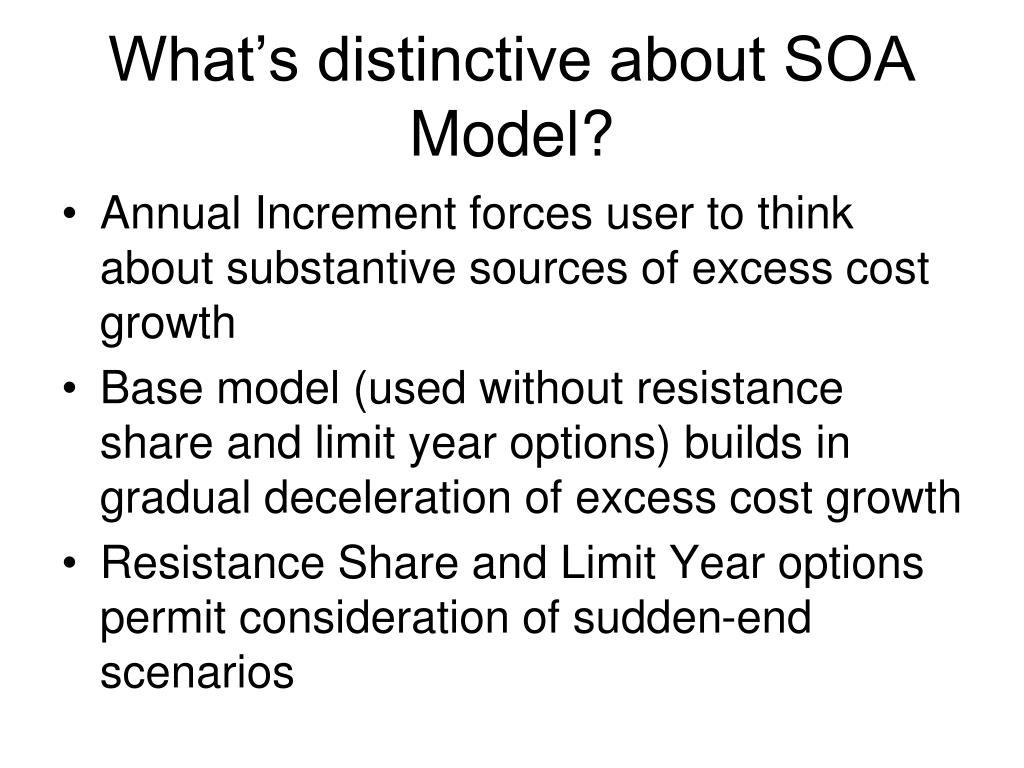 What’s distinctive about SOA Model?

• Annual Increment forces user to think about substantive sources of excess cost growth
• Base model (used without resistance share and limit year options) builds in gradual deceleration of excess cost growth
• Resistance Share and Limit Year options permit consideration of sudden-end scenarios